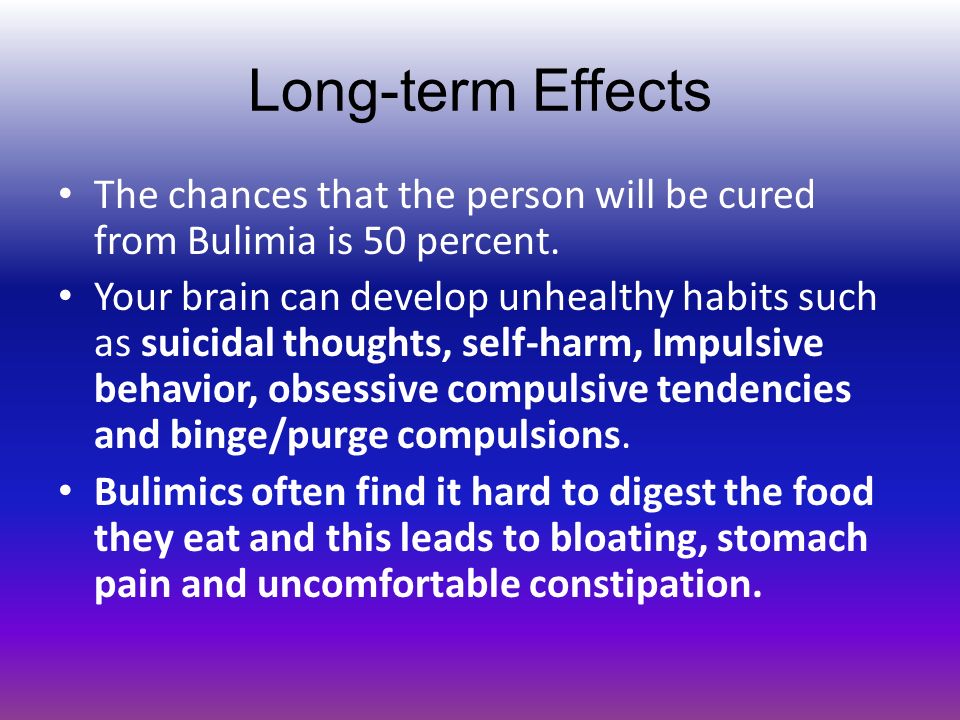 Long-term Effects

• The chances that the person will be cured from Bulimia is 50 percent.
• Your brain can develop unhealthy habits such as suicidal thoughts, self-harm, Impulsive behavior, obsessive compulsive tendencies and binge/purge compulsions.
• Bulimics often find it hard to digest the food they eat and this leads to bloating, stomach pain and uncomfortable constipation.